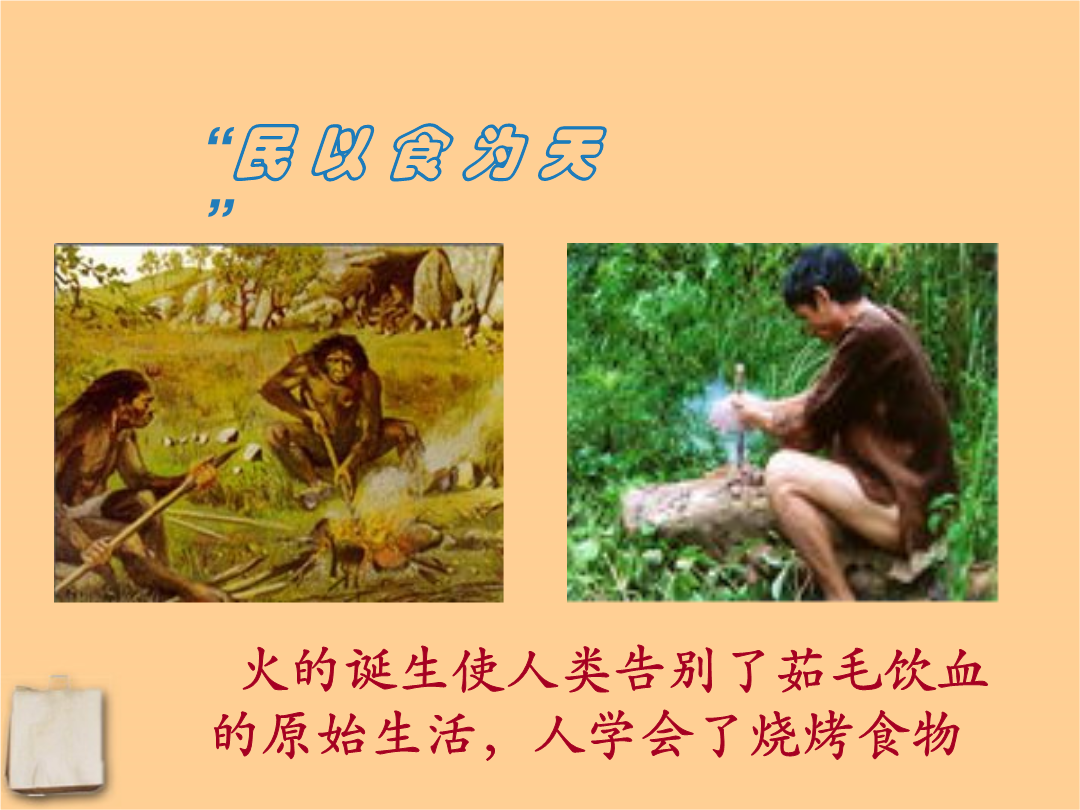 “民以食为天”

火的诞生使人类告别了茹毛饮血的原始生活，人学会了烧烤食物